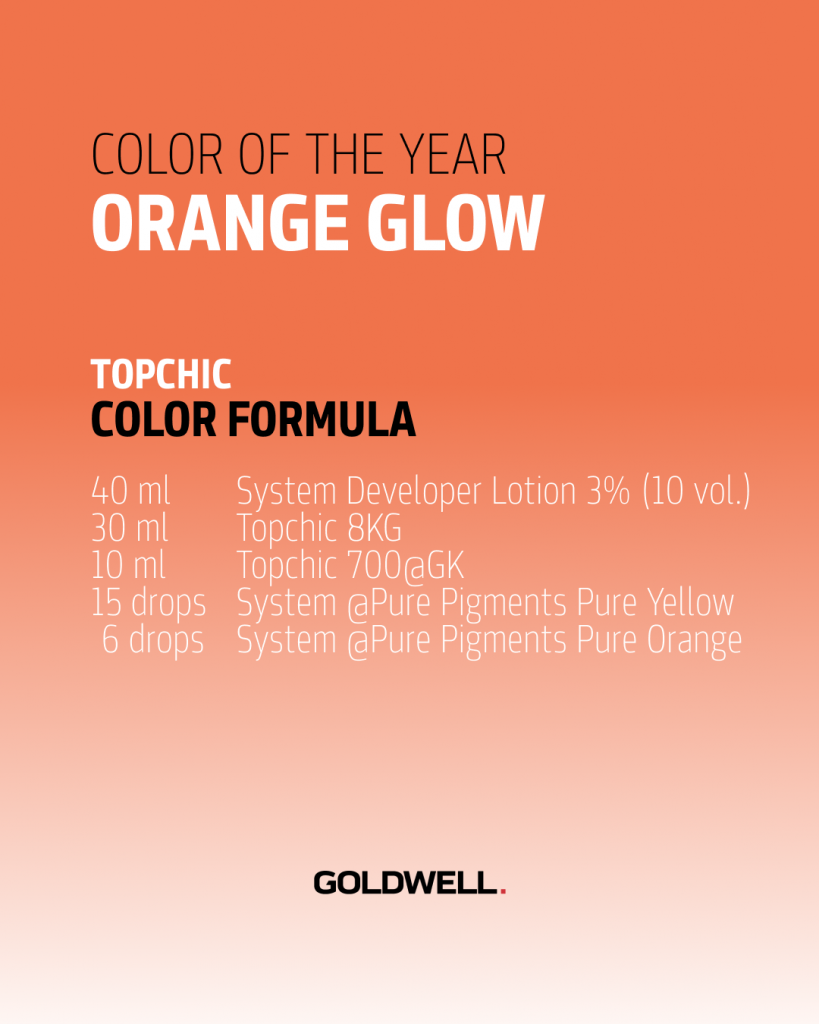 COLOR OF THE YEAR
ORANGE GLOW

TOPCHIC
COLOR FORMULA

40 ml System Developer Lotion 3% (10 vol.)
30 ml Topchic 8KG
10 ml Topchic 700@GK
15 drops System @Pure Pigments Pure Yellow
6 drops System @Pure Pigments Pure Orange

GOLDWELL.